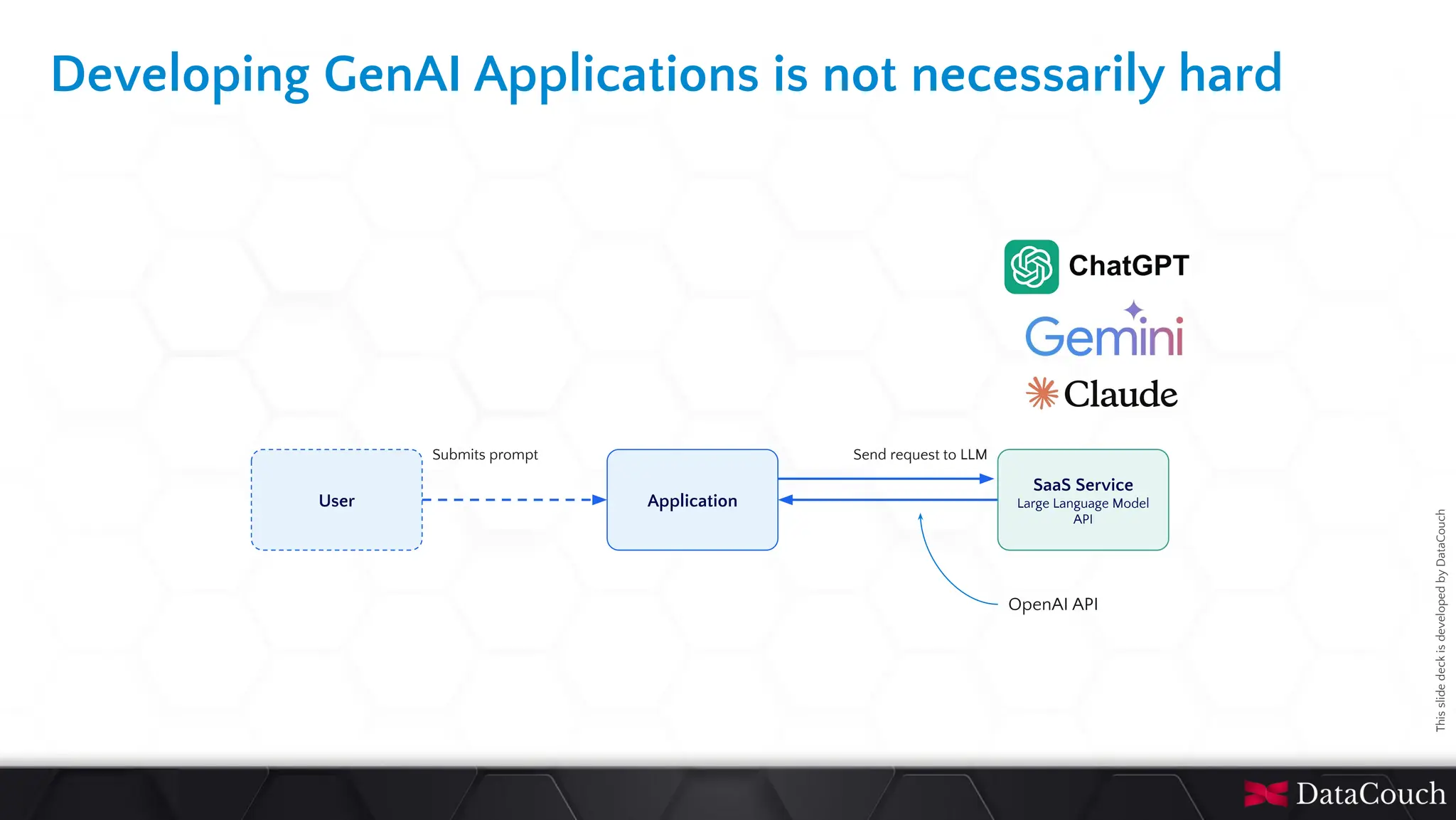 Developing GenAI Applications is not necessarily hard

ChatGPT

Gemini

Claude

User

Submits prompt

Application

Send request to LLM

SaaS Service
Large Language Model API

OpenAI API

This slide deck is developed by DataCouch

DataCouch